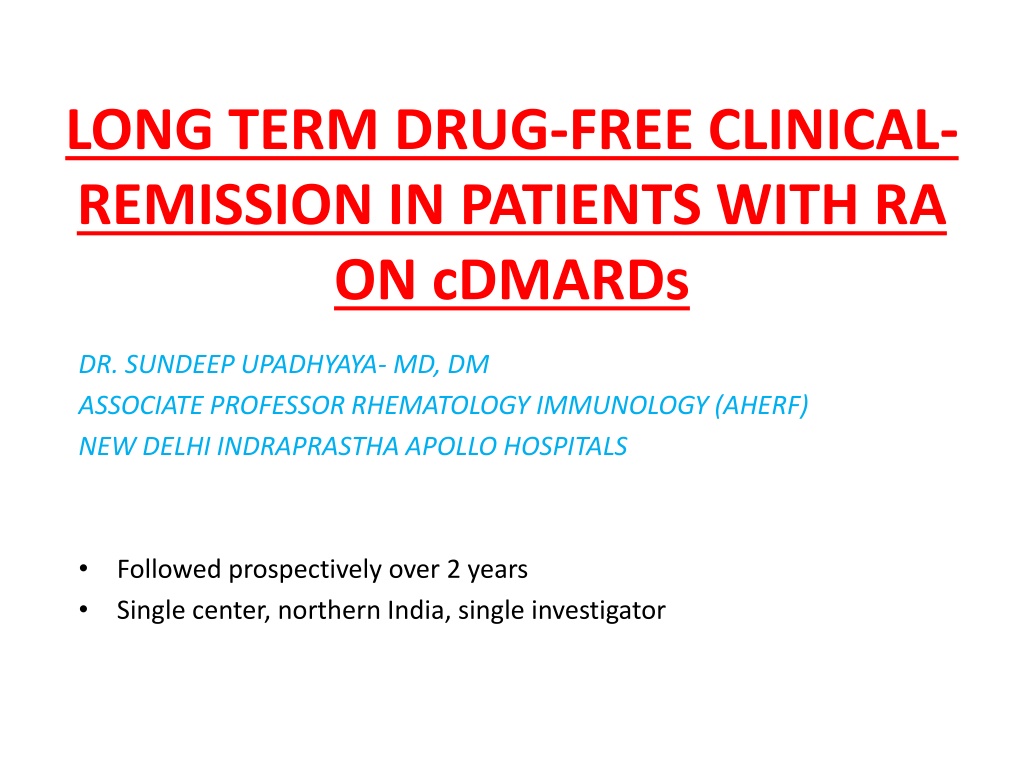 LONG TERM DRUG-FREE CLINICAL-REMISSION IN PATIENTS WITH RA ON cDMARDs

DR. SUNDEEP UPADHYAYA- MD, DM
ASSOCIATE PROFESSOR RHEMATOLOGY IMMUNOLOGY (AHERF)
NEW DELHI INDRAPRASTHA APOLLO HOSPITALS

• Followed prospectively over 2 years
• Single center, northern India, single investigator